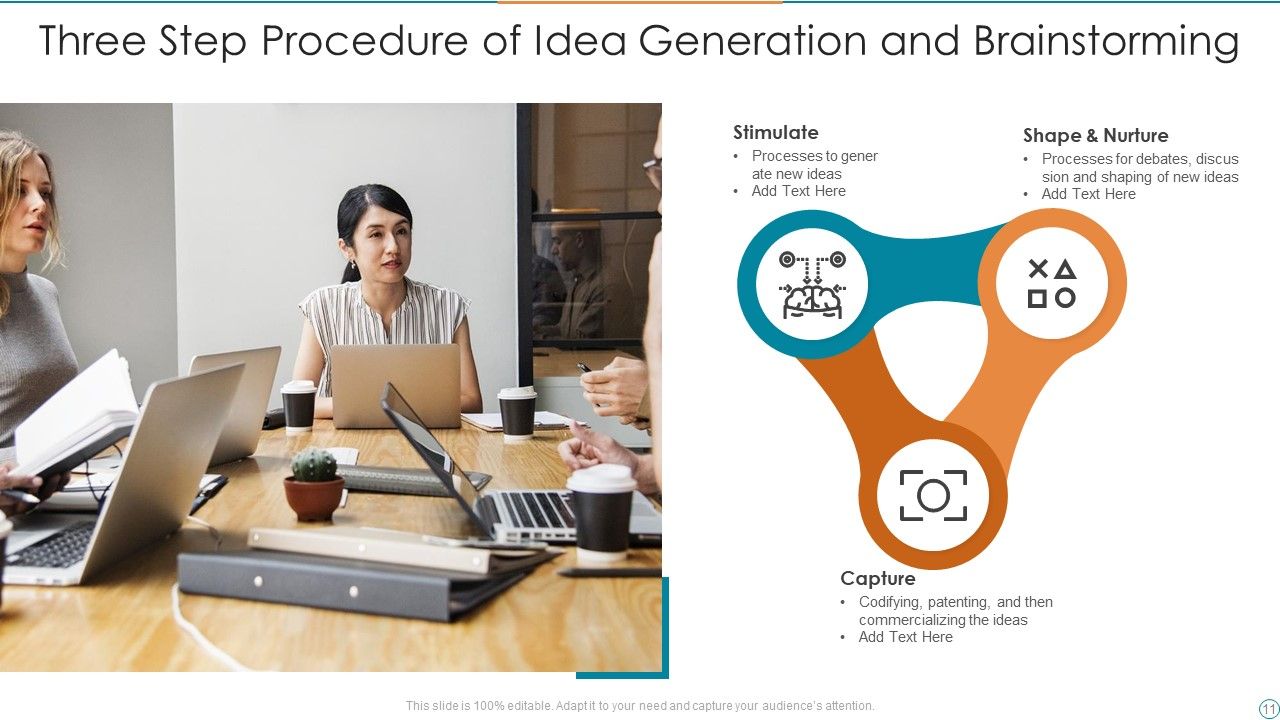 Three Step Procedure of Idea Generation and Brainstorming

Stimulate
• Processes to gener ate new ideas
• Add Text Here

Shape & Nurture
• Processes for debates, discus sion and shaping of new ideas
• Add Text Here

Capture
• Codifying, patenting, and then commercializing the ideas
• Add Text Here

This slide is 100% editable. Adapt it to your need and capture your audience's attention.

11